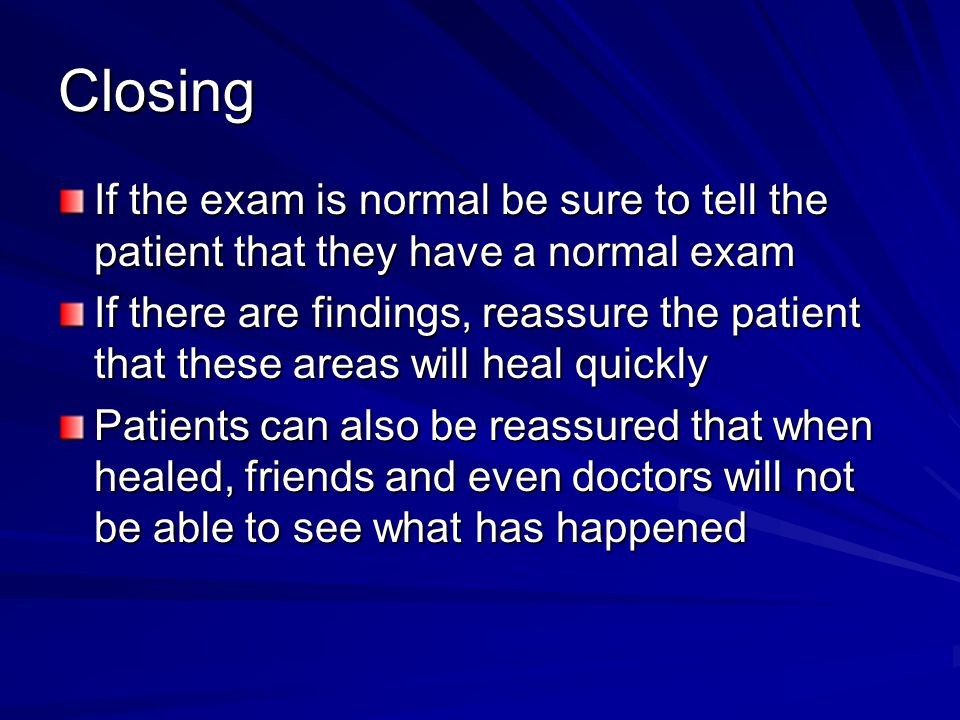 Closing

If the exam is normal be sure to tell the patient that they have a normal exam

If there are findings, reassure the patient that these areas will heal quickly

Patients can also be reassured that when healed, friends and even doctors will not be able to see what has happened